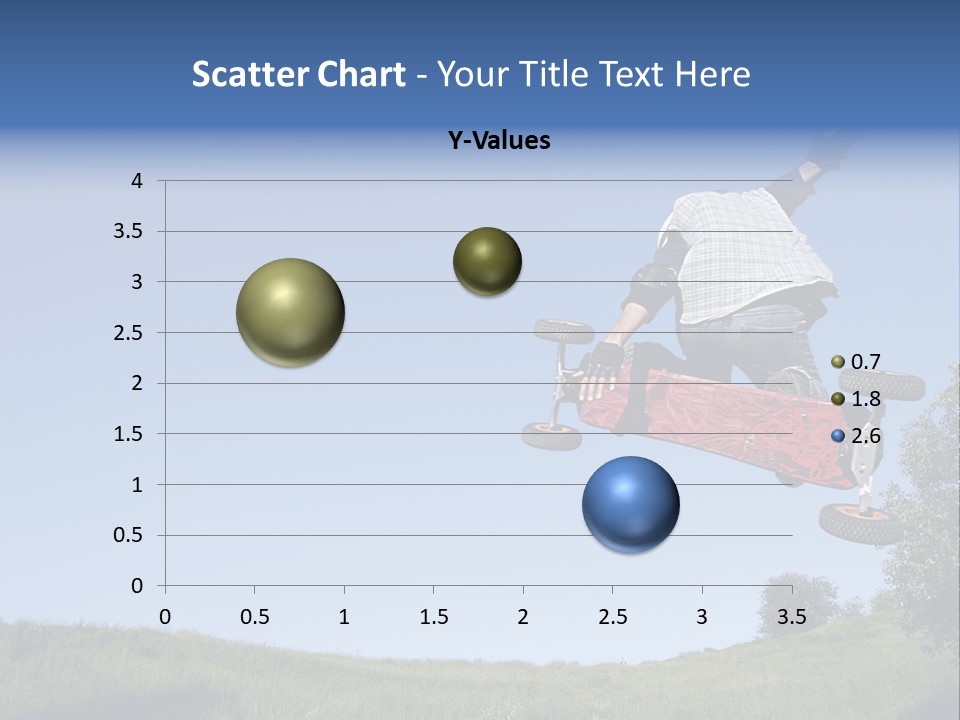 Scatter Chart - Your Title Text Here

Y-Values

4
3.5
3
2.5
2
1.5
1
0.5
0

0 0.5 1 1.5 2 2.5 3 3.5

0.7
1.8
2.6